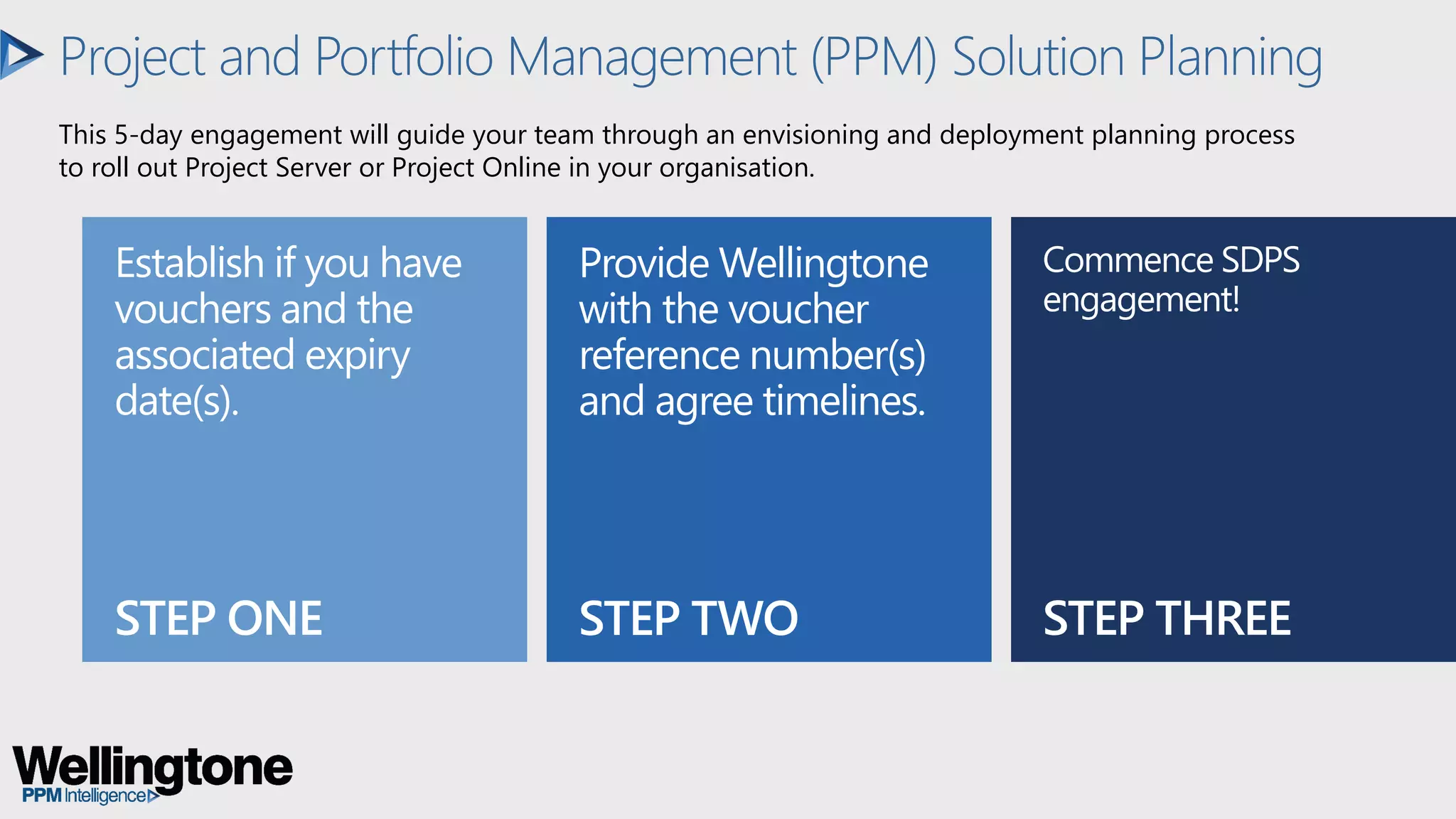 Project and Portfolio Management (PPM) Solution Planning

This 5-day engagement will guide your team through an envisioning and deployment planning process to roll out Project Server or Project Online in your organisation.

Establish if you have vouchers and the associated expiry date(s).

STEP ONE

Provide Wellingtone with the voucher reference number(s) and agree timelines.

STEP TWO

Commence SDPS engagement!

STEP THREE

Wellingtone
PPM Intelligence